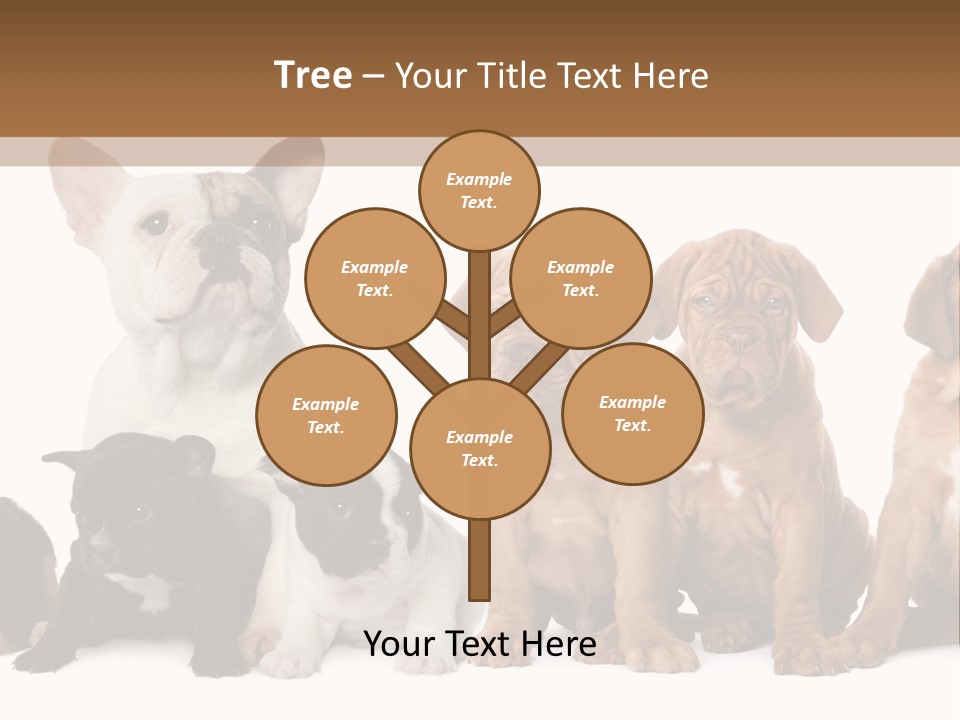 Tree – Your Title Text Here

Example Text.

Example Text.

Example Text.

Example Text.

Example Text.

Example Text.

Your Text Here